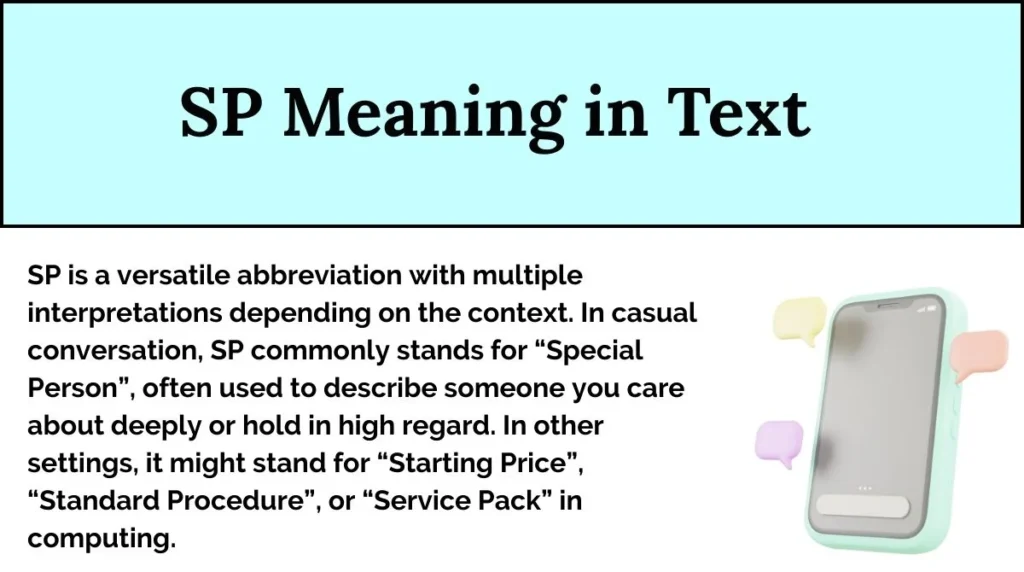 SP Meaning in Text

SP is a versatile abbreviation with multiple interpretations depending on the context. In casual conversation, SP commonly stands for “Special Person”, often used to describe someone you care about deeply or hold in high regard. In other settings, it might stand for “Starting Price”, “Standard Procedure”, or “Service Pack” in computing.